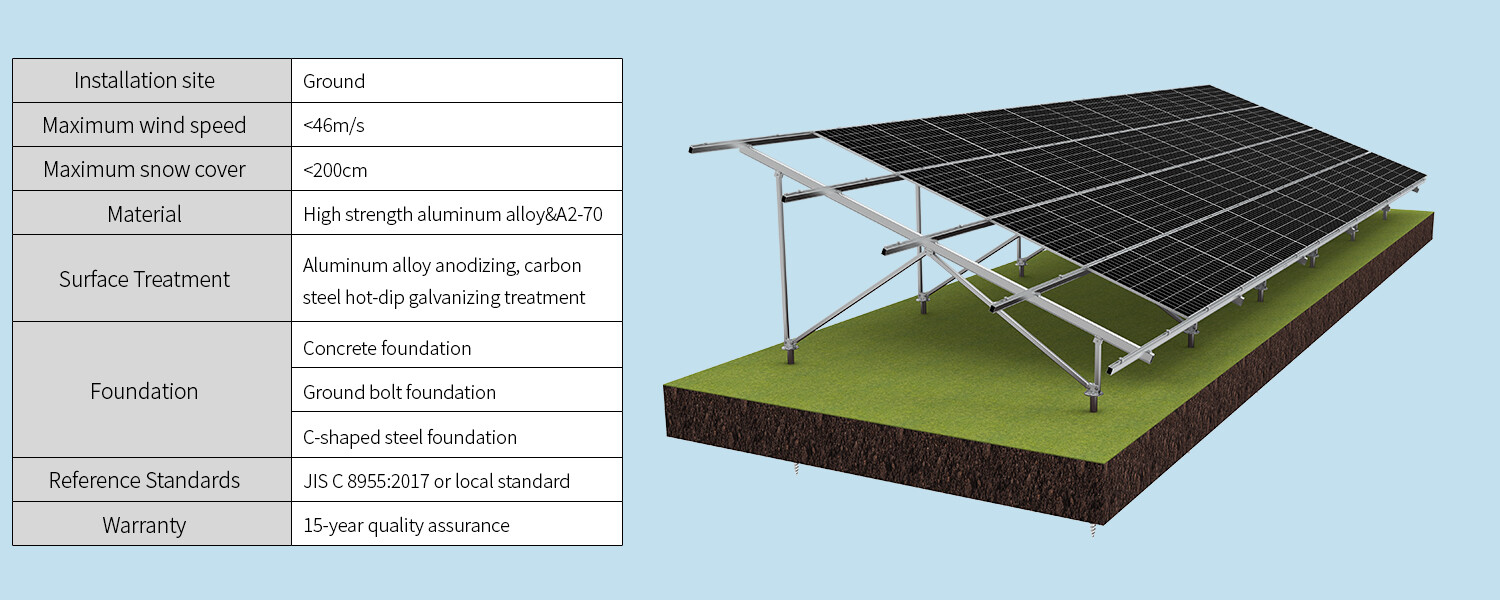 | Installation site | Ground |
|---|---|
| Maximum wind speed | <46m/s |
| Maximum snow cover | <200cm |
| Material | High strength aluminum alloy&A2-70 |
| Surface Treatment | Aluminum alloy anodizing, carbon steel hot-dip galvanizing treatment |
| Foundation | Concrete foundation |
| | Ground bolt foundation |
| | C-shaped steel foundation |
| Reference Standards | JIS C 8955:2017 or local standard |
| Warranty | 15-year quality assurance |